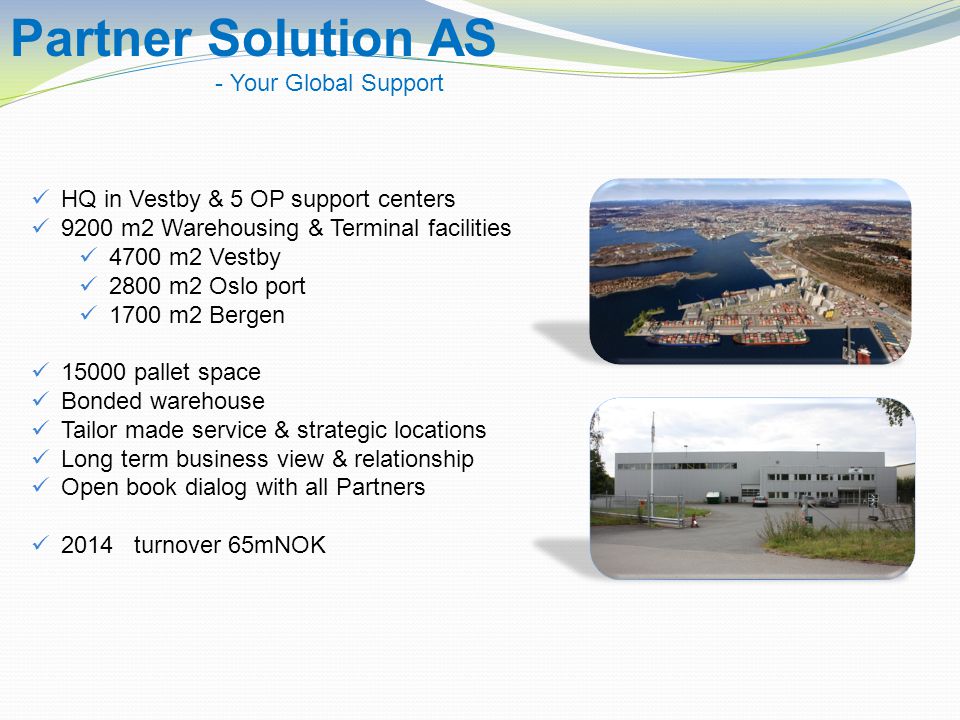 Partner Solution AS
- Your Global Support

✓ HQ in Vestby & 5 OP support centers
✓ 9200 m2 Warehousing & Terminal facilities
✓ 4700 m2 Vestby
✓ 2800 m2 Oslo port
✓ 1700 m2 Bergen

✓ 15000 pallet space
✓ Bonded warehouse
✓ Tailor made service & strategic locations
✓ Long term business view & relationship
✓ Open book dialog with all Partners

✓ 2014 turnover 65mNOK